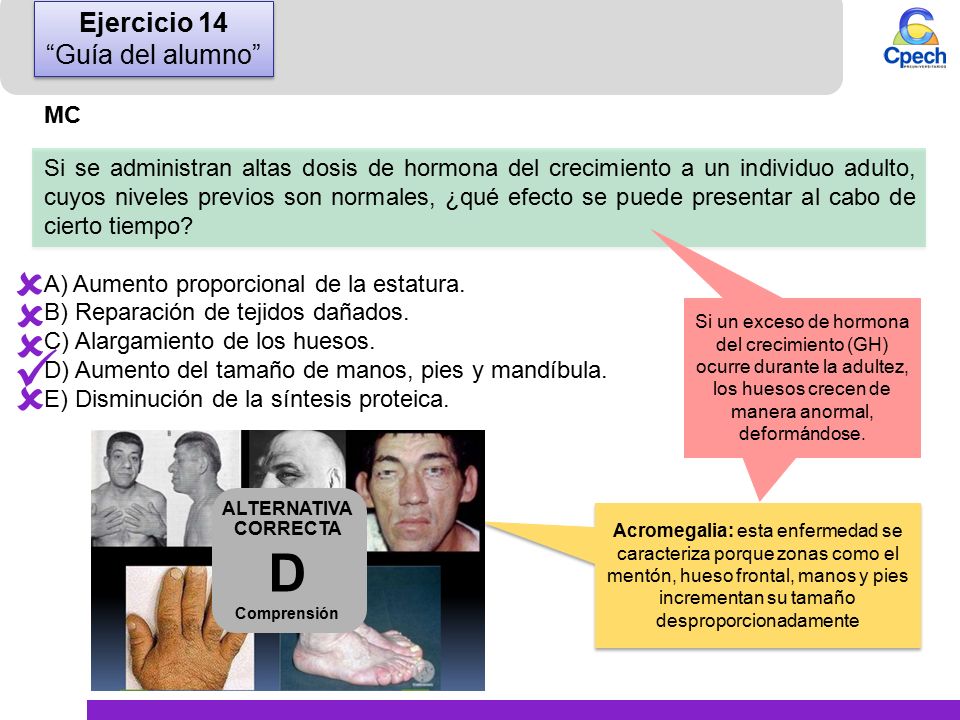 Ejercicio 14
“Guía del alumno”

Cpech
PREUNIVERSITARIOS

MC

Si se administran altas dosis de hormona del crecimiento a un individuo adulto, cuyos niveles previos son normales, ¿qué efecto se puede presentar al cabo de cierto tiempo?

A) Aumento proporcional de la estatura.
B) Reparación de tejidos dañados.
C) Alargamiento de los huesos.
D) Aumento del tamaño de manos, pies y mandíbula.
E) Disminución de la síntesis proteica.

Si un exceso de hormona del crecimiento (GH) ocurre durante la adultez, los huesos crecen de manera anormal, deformándose.

ALTERNATIVA CORRECTA
D
Comprensión

Acromegalia: esta enfermedad se caracteriza porque zonas como el mentón, hueso frontal, manos y pies incrementan su tamaño desproporcionadamente